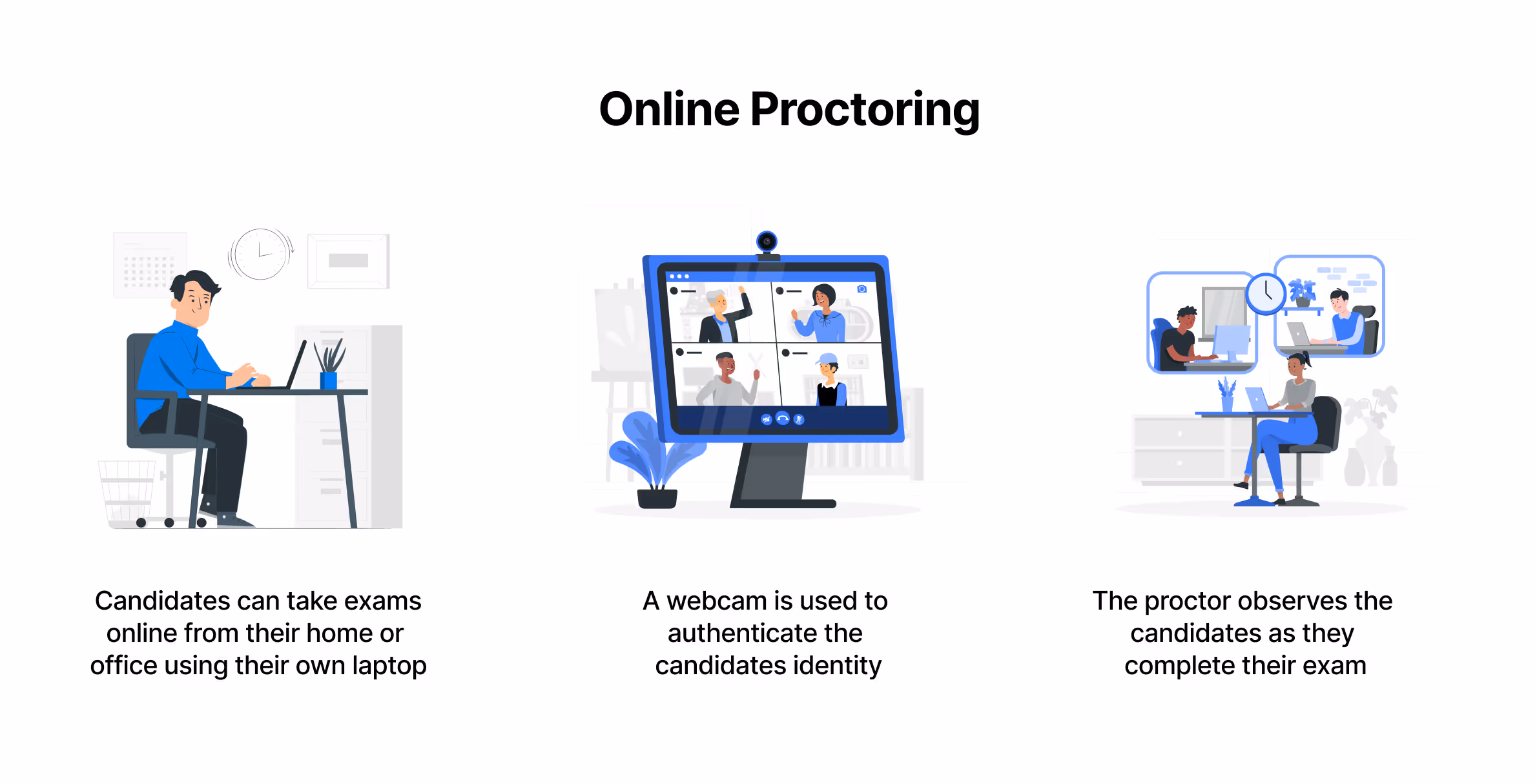 Online Proctoring

Candidates can take exams online from their home or office using their own laptop

A webcam is used to authenticate the candidates identity

The proctor observes the candidates as they complete their exam